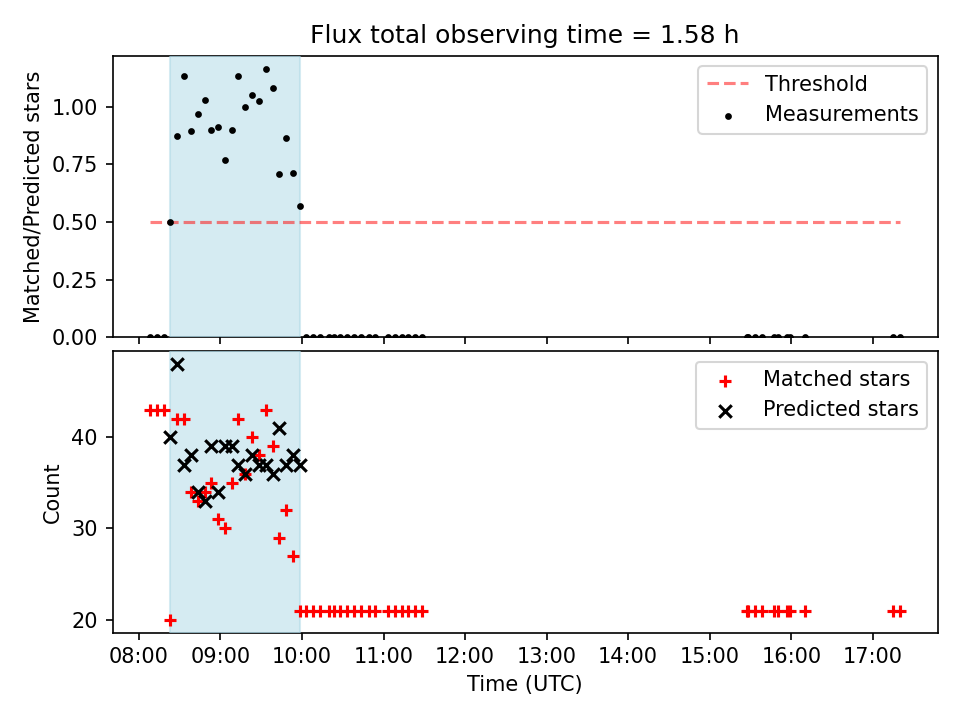 Flux total observing time = 1.58 h

Matched/Predicted stars

1.00
0.75
0.50
0.25
0.00

Threshold
Measurements

Count

40
30
20

Matched stars
Predicted stars

08:00 09:00 10:00 11:00 12:00 13:00 14:00 15:00 16:00 17:00

Time (UTC)